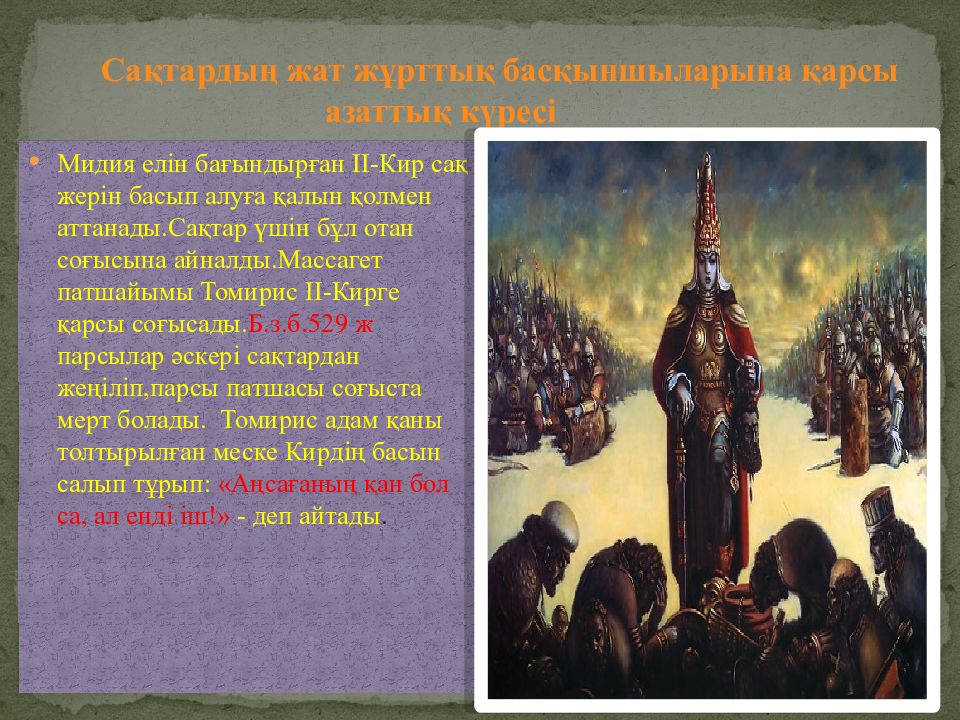 Сақтардың жат жұрттық басқыншыларына қарсы азаттық күресі

• Мидия елін бағындырған ІІ-Кир сақ жерін басып алуға қалын қолмен аттанады.Сақтар үшін бұл отан соғысына айналды.Массагет патшайымы Томирис ІІ-Кирге қарсы соғысады.Б.з.б.529 ж парсылар әскері сақтардан жеңіліп,парсы патшасы соғыста мерт болады. Томирис адам қаны толтырылған меске Кирдің басын салып тұрып: «Аңсағаның қан бол са, ал енді іш!» - деп айтады.